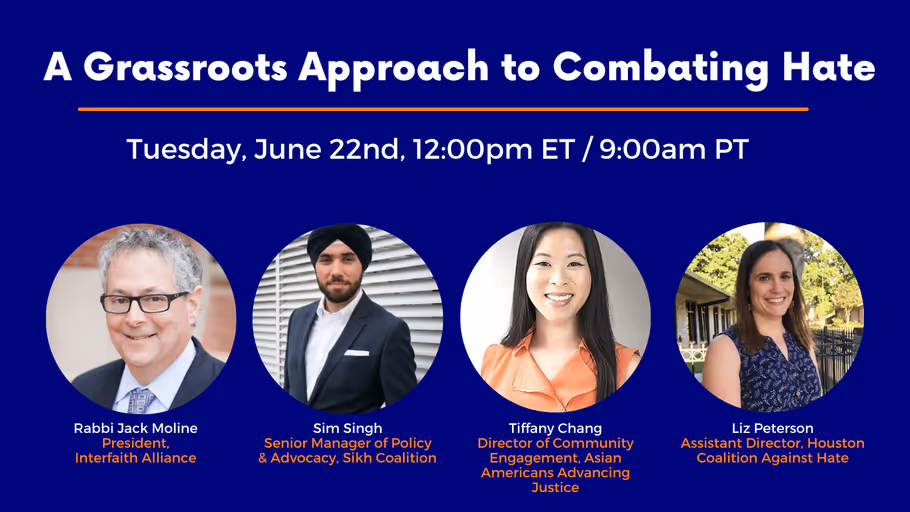 A Grassroots Approach to Combating Hate

Tuesday, June 22nd, 12:00pm ET / 9:00am PT

Rabbi Jack Moline
President, Interfaith Alliance

Sim Singh
Senior Manager of Policy & Advocacy, Sikh Coalition

Tiffany Chang
Director of Community Engagement, Asian Americans Advancing Justice

Liz Peterson
Assistant Director, Houston Coalition Against Hate